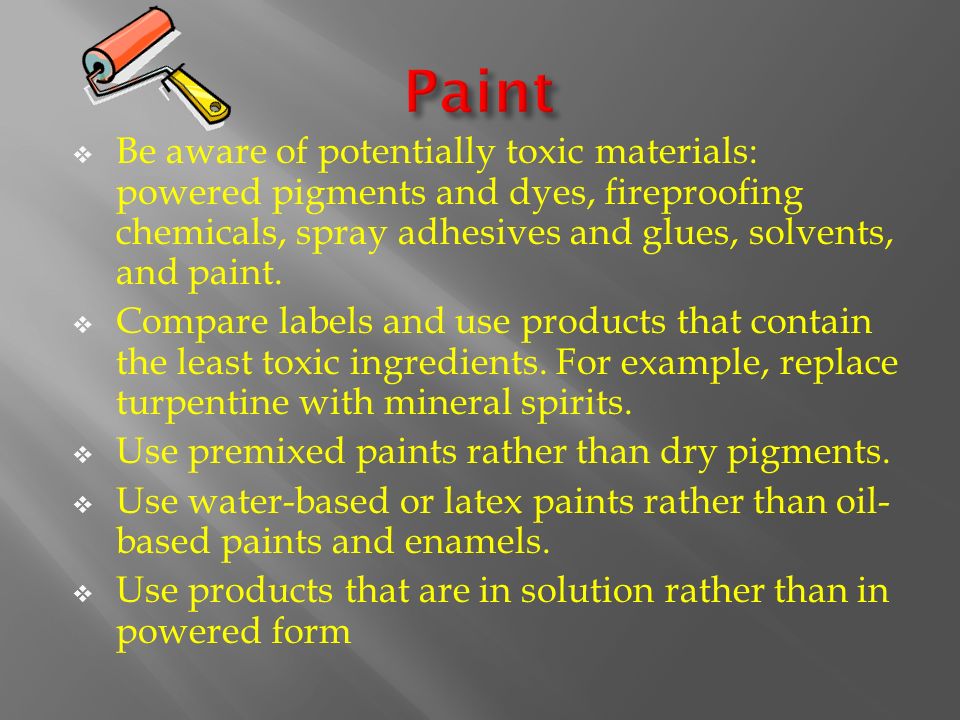 Paint

❖ Be aware of potentially toxic materials: powered pigments and dyes, fireproofing chemicals, spray adhesives and glues, solvents, and paint.

❖ Compare labels and use products that contain the least toxic ingredients. For example, replace turpentine with mineral spirits.

❖ Use premixed paints rather than dry pigments.

❖ Use water-based or latex paints rather than oil-based paints and enamels.

❖ Use products that are in solution rather than in powered form